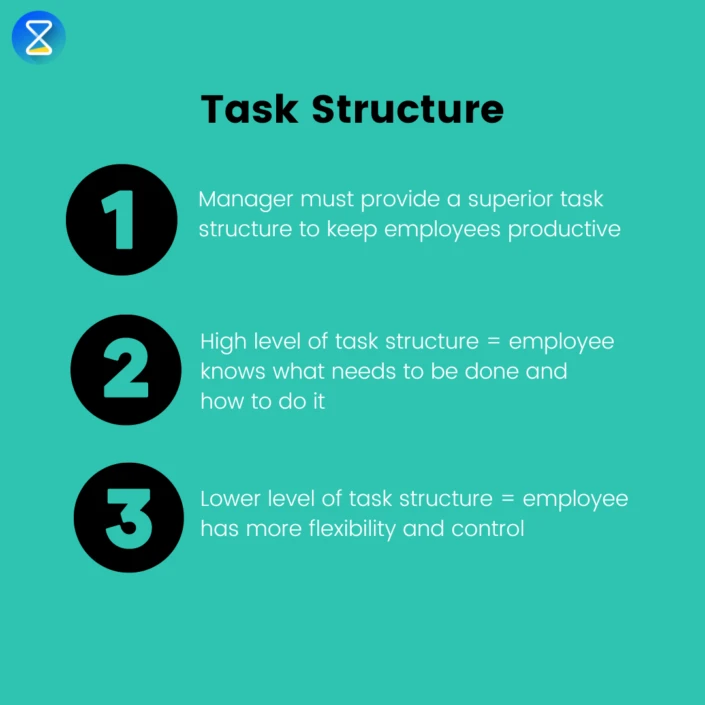 Task Structure

1
Manager must provide a superior task structure to keep employees productive

2
High level of task structure = employee knows what needs to be done and how to do it

3
Lower level of task structure = employee has more flexibility and control